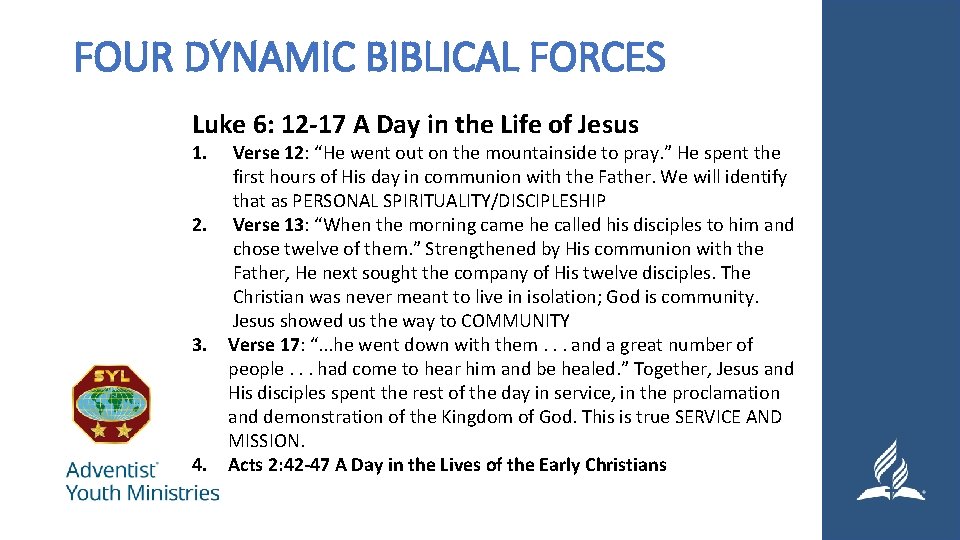 FOUR DYNAMIC BIBLICAL FORCES

Luke 6: 12-17 A Day in the Life of Jesus

1. Verse 12: “He went out on the mountainside to pray.” He spent the first hours of His day in communion with the Father. We will identify that as PERSONAL SPIRITUALITY/DISCIPLESHIP
2. Verse 13: “When the morning came he called his disciples to him and chose twelve of them.” Strengthened by His communion with the Father, He next sought the company of His twelve disciples. The Christian was never meant to live in isolation; God is community. Jesus showed us the way to COMMUNITY
3. Verse 17: “...he went down with them . . . and a great number of people . . . had come to hear him and be healed.” Together, Jesus and His disciples spent the rest of the day in service, in the proclamation and demonstration of the Kingdom of God. This is true SERVICE AND MISSION.
4. Acts 2:42-47 A Day in the Lives of the Early Christians

SYL

Adventist Youth Ministries